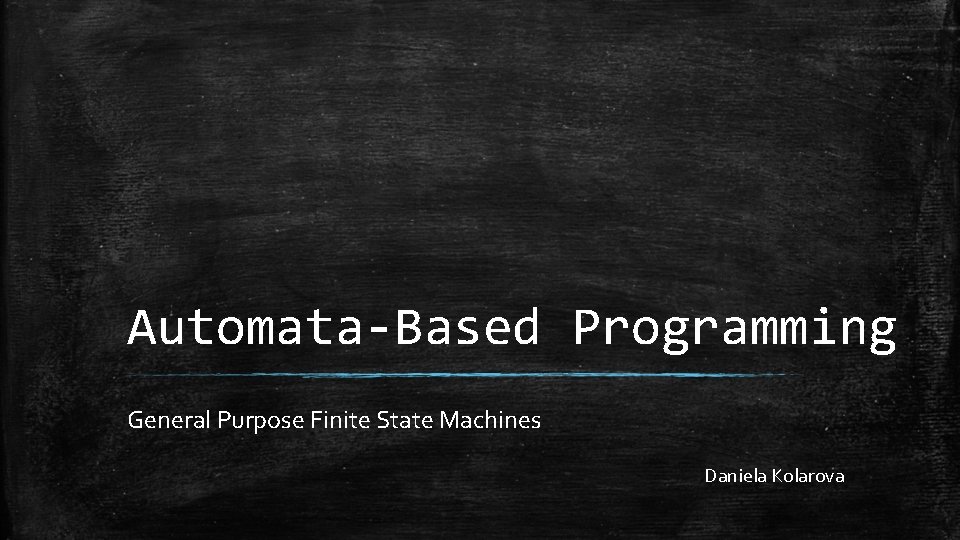 Automata-Based Programming

General Purpose Finite State Machines

Daniela Kolarova